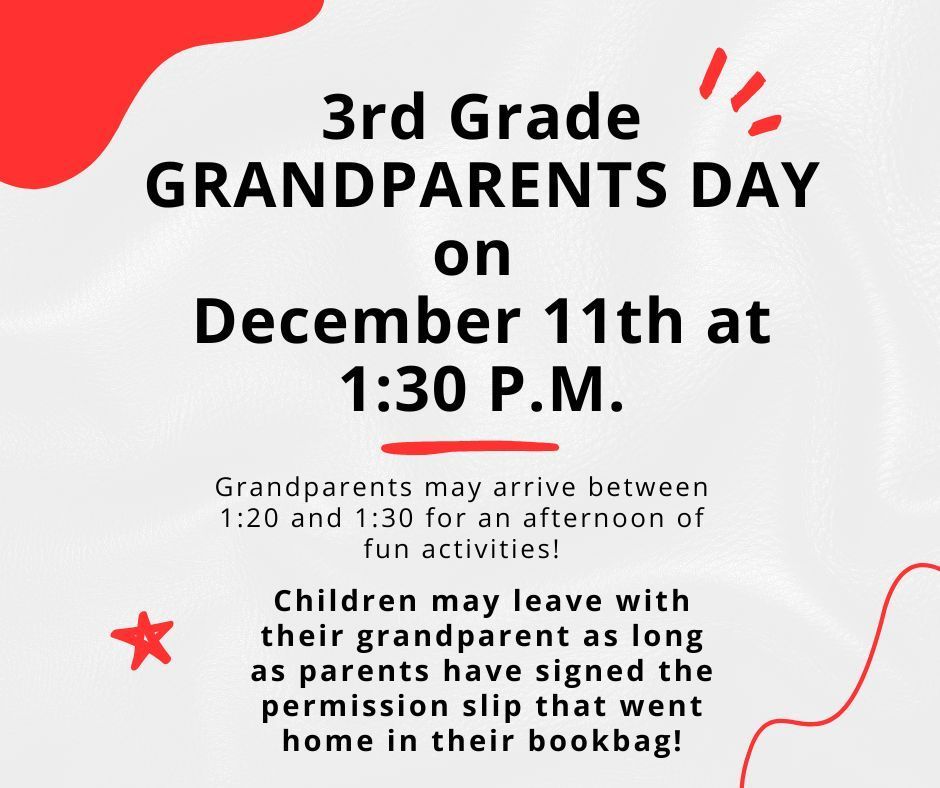 3rd Grade
GRANDPARENTS DAY
on
December 11th at
1:30 P.M.

Grandparents may arrive between 1:20 and 1:30 for an afternoon of fun activities!

Children may leave with their grandparent as long as parents have signed the permission slip that went home in their bookbag!